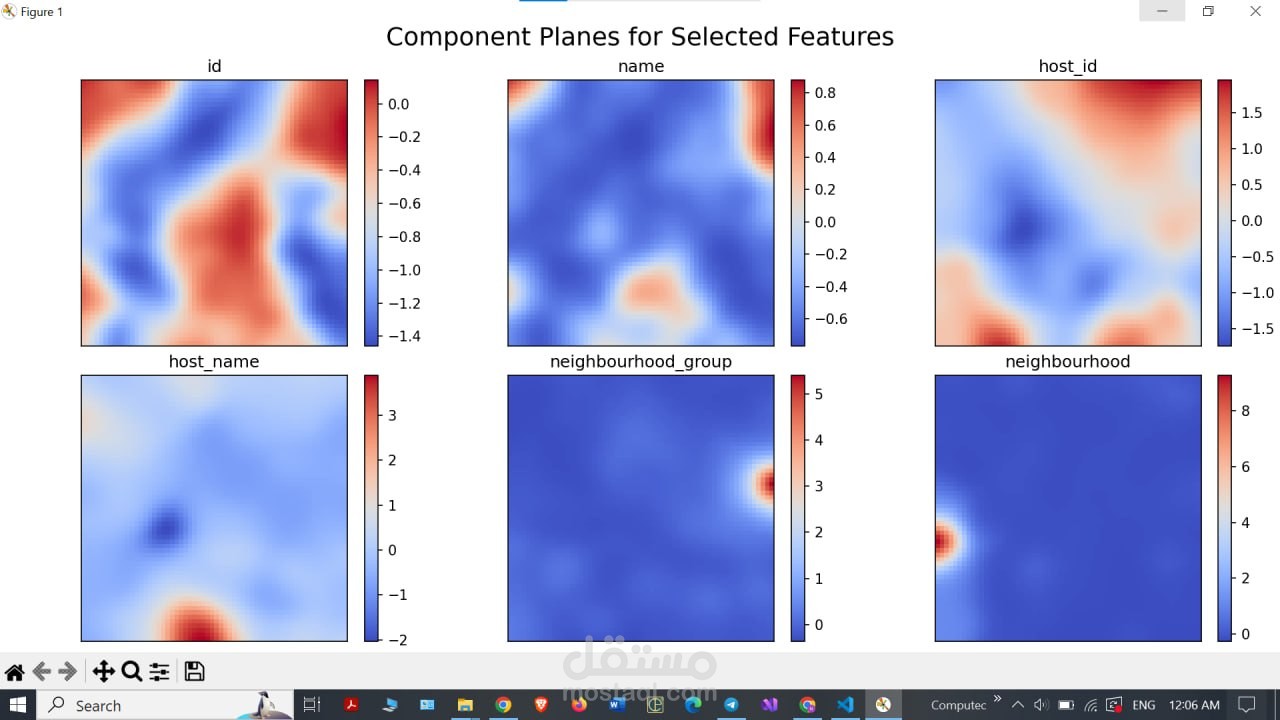 Figure 1

Component Planes for Selected Features

id
0.0
−0.2
−0.4
−0.6
−0.8
−1.0
−1.2
−1.4

name
0.8
0.6
0.4
0.2
0.0
−0.2
−0.4
−0.6

host_id
1.5
1.0
0.5
0.0
−0.5
−1.0
−1.5

host_name
3
2
1
0
−1
−2

neighbourhood_group
5
4
3
2
1
0

neighbourhood
8
6
4
2
0

مستقل
mostaql.com

Search

Computec

ENG 12:06 AM